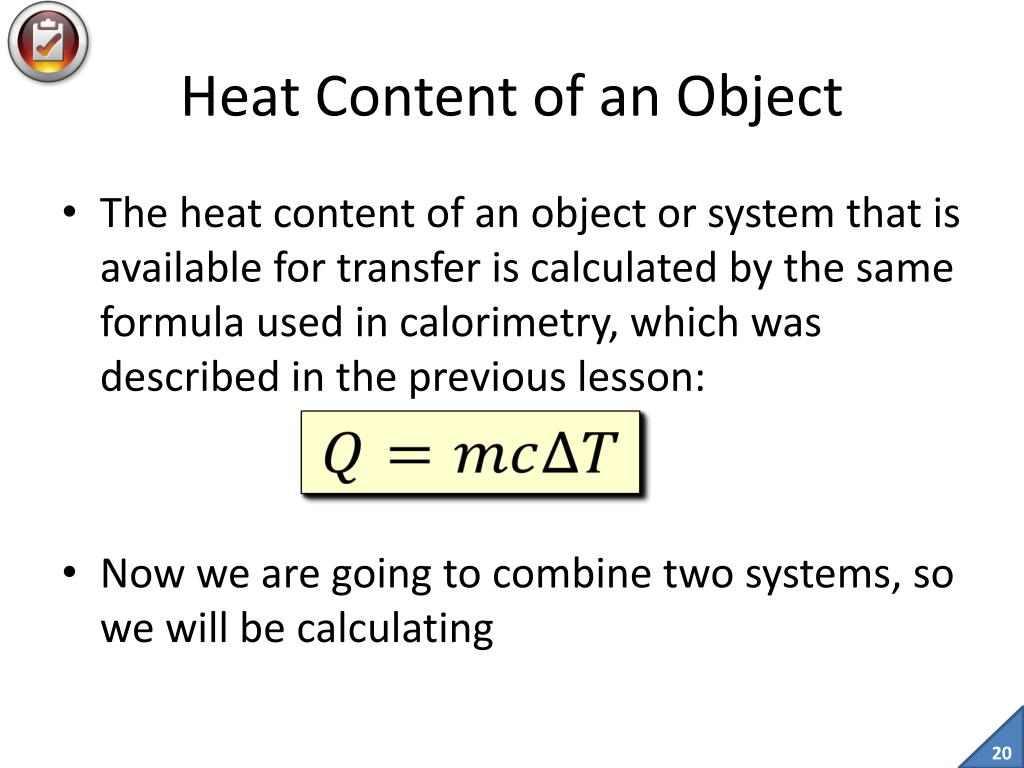 Heat Content of an Object

• The heat content of an object or system that is available for transfer is calculated by the same formula used in calorimetry, which was described in the previous lesson:

$Q = mc\Delta T$

• Now we are going to combine two systems, so we will be calculating

20